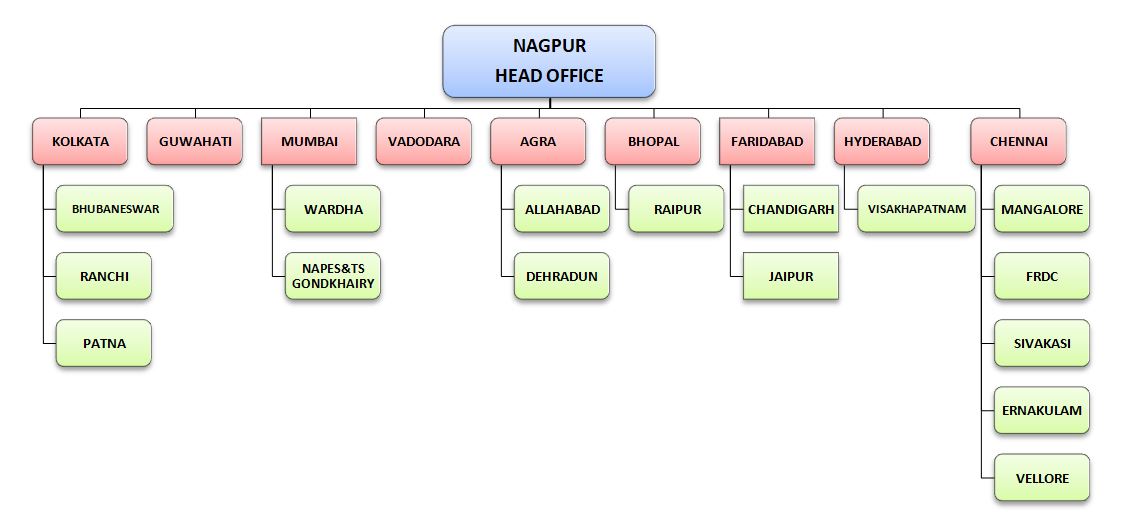 NAGPUR
HEAD OFFICE

KOLKATA
BHUBANESWAR
RANCHI
PATNA

GUWAHATI

MUMBAI
WARDHA
NAPES&TS GONDKHAIRY

VADODARA

AGRA
ALLAHABAD
DEHRADUN

BHOPAL
RAIPUR

FARIDABAD
CHANDIGARH
JAIPUR

HYDERABAD
VISAKHAPATNAM

CHENNAI
MANGALORE
FRDC
SIVAKASI
ERNAKULAM
VELLORE